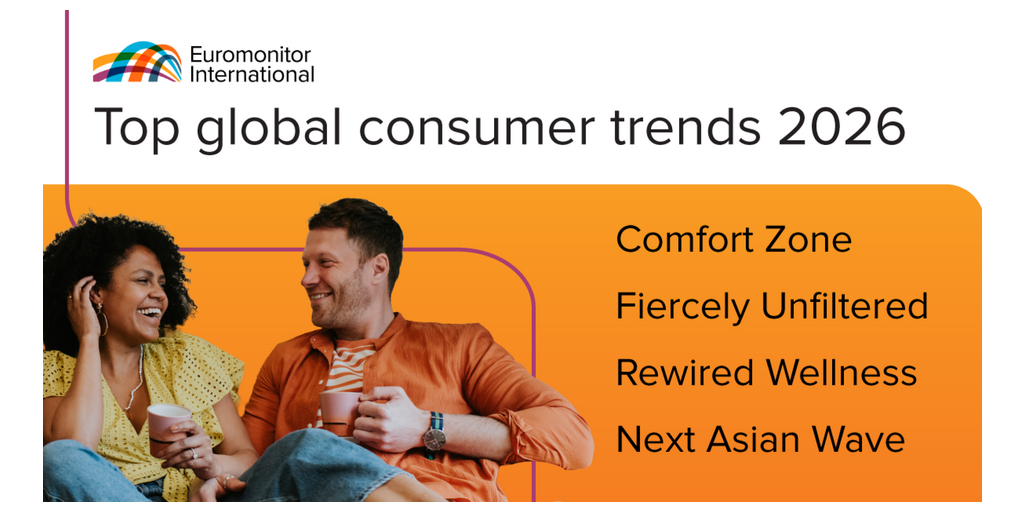 Euromonitor International

Top global consumer trends 2026

Comfort Zone

Fiercely Unfiltered

Rewired Wellness

Next Asian Wave